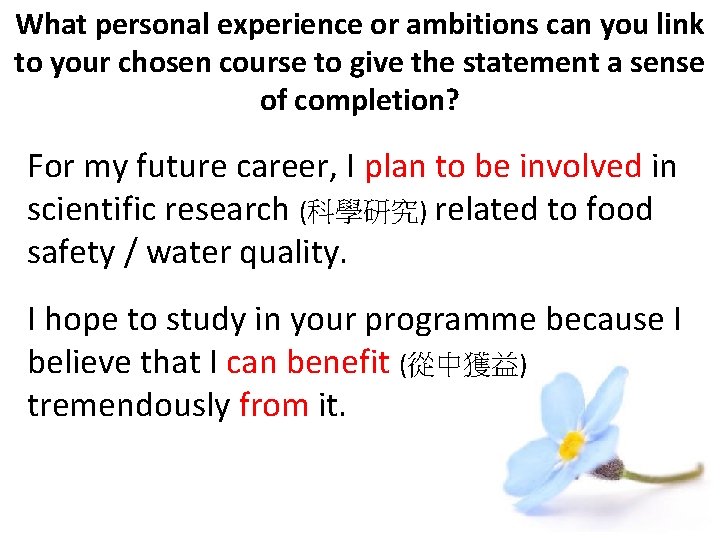 What personal experience or ambitions can you link to your chosen course to give the statement a sense of completion?

For my future career, I plan to be involved in scientific research (科學研究) related to food safety / water quality.

I hope to study in your programme because I believe that I can benefit (從中獲益) tremendously from it.